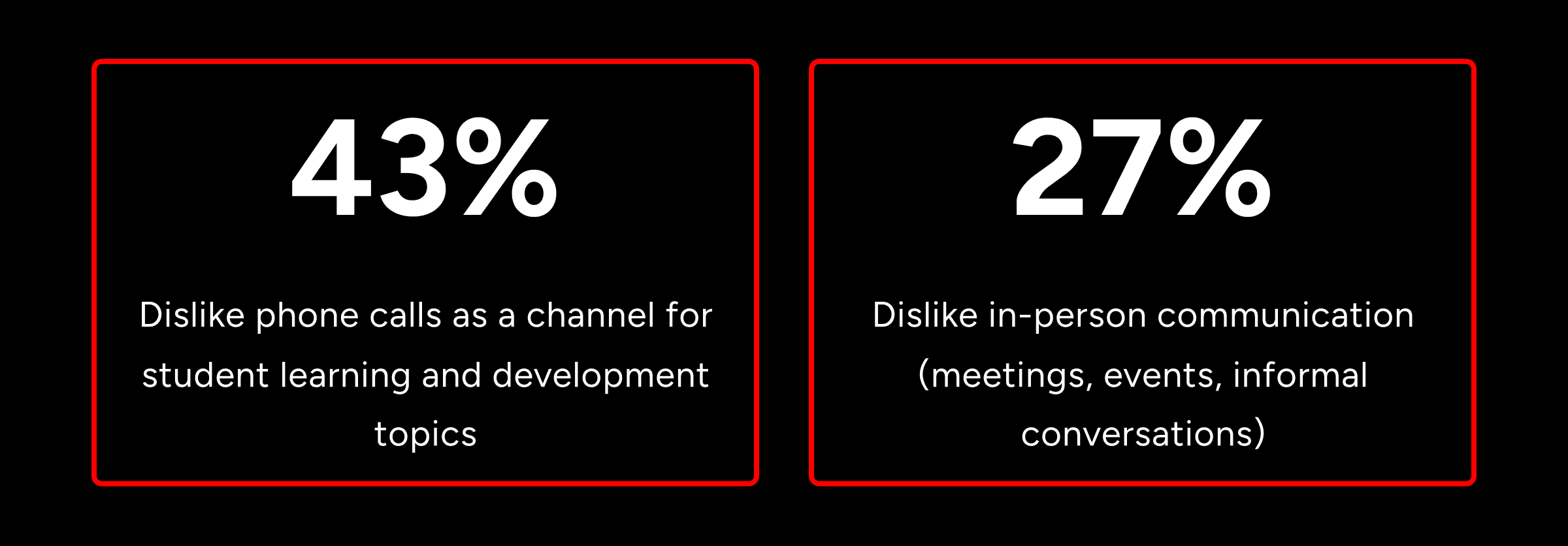 43%

Dislike phone calls as a channel for student learning and development topics

27%

Dislike in-person communication (meetings, events, informal conversations)